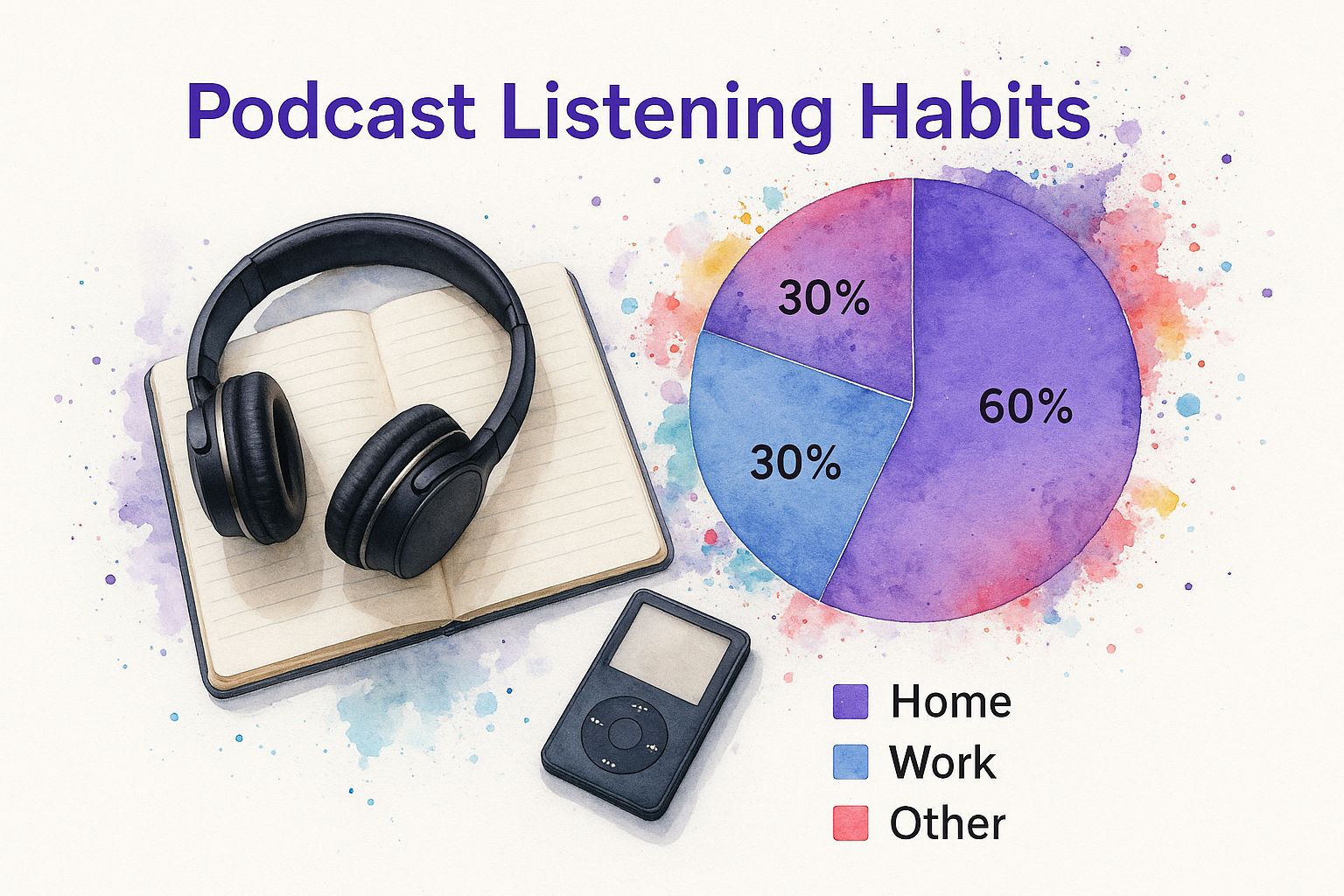 Podcast Listening Habits

30%

30%

60%

Home
Work
Other